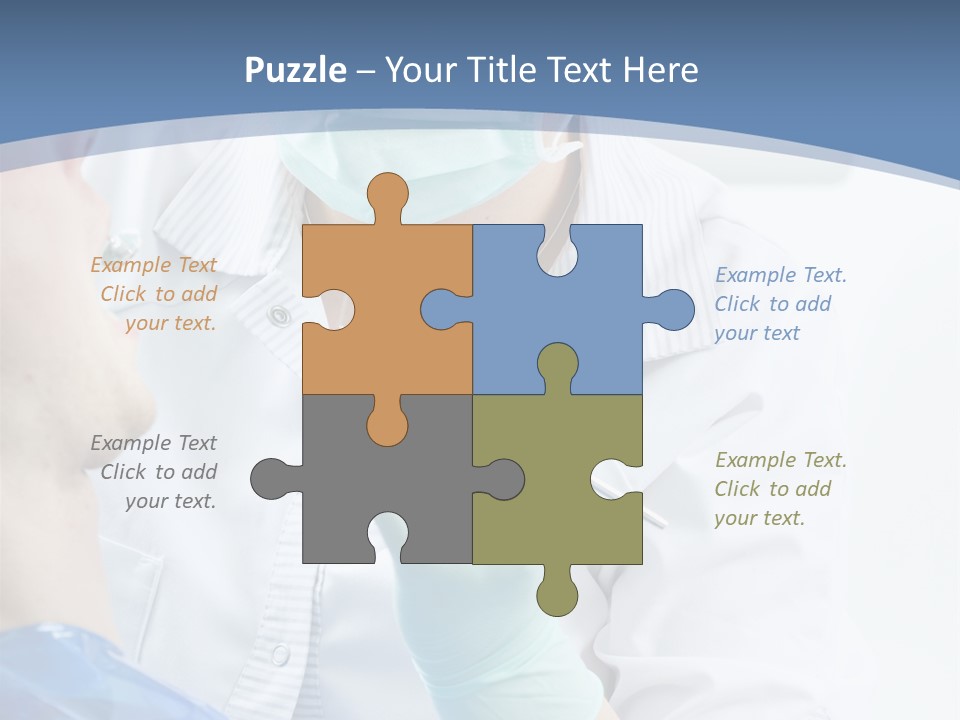 Puzzle – Your Title Text Here

Example Text
Click to add
your text.

Example Text.
Click to add
your text

Example Text
Click to add
your text.

Example Text.
Click to add
your text.